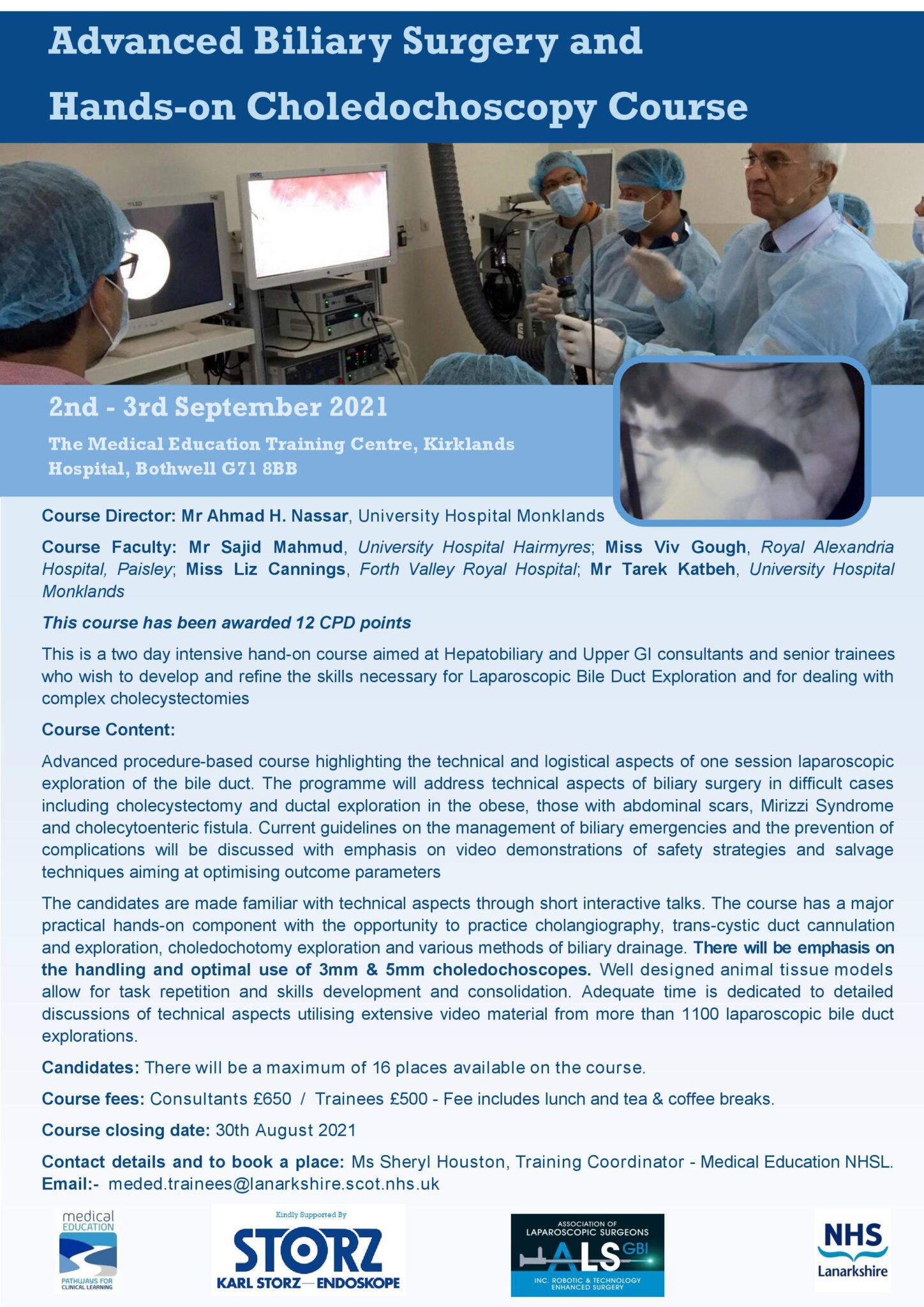 Advanced Biliary Surgery and Hands-on Choledochoscopy Course

2nd - 3rd September 2021

The Medical Education Training Centre, Kirklands Hospital, Bothwell G71 8BB

Course Director: Mr Ahmad H. Nassar, University Hospital Monklands

Course Faculty: Mr Sajid Mahmud, University Hospital Hairmyres; Miss Viv Gough, Royal Alexandria Hospital, Paisley; Miss Liz Cannings, Forth Valley Royal Hospital; Mr Tarek Katbeh, University Hospital Monklands

This course has been awarded 12 CPD points

This is a two day intensive hand-on course aimed at Hepatobiliary and Upper GI consultants and senior trainees who wish to develop and refine the skills necessary for Laparoscopic Bile Duct Exploration and for dealing with complex cholecystectomies

Course Content:

Advanced procedure-based course highlighting the technical and logistical aspects of one session laparoscopic exploration of the bile duct. The programme will address technical aspects of biliary surgery in difficult cases including cholecystectomy and ductal exploration in the obese, those with abdominal scars, Mirizzi Syndrome and cholecytoenteric fistula. Current guidelines on the management of biliary emergencies and the prevention of complications will be discussed with emphasis on video demonstrations of safety strategies and salvage techniques aiming at optimising outcome parameters

The candidates are made familiar with technical aspects through short interactive talks. The course has a major practical hands-on component with the opportunity to practice cholangiography, trans-cystic duct cannulation and exploration, choledochotomy exploration and various methods of biliary drainage. There will be emphasis on the handling and optimal use of 3mm & 5mm choledochoscopes. Well designed animal tissue models allow for task repetition and skills development and consolidation. Adequate time is dedicated to detailed discussions of technical aspects utilising extensive video material from more than 1100 laparoscopic bile duct explorations.

Candidates: There will be a maximum of 16 places available on the course.

Course fees: Consultants £650 / Trainees £500 - Fee includes lunch and tea & coffee breaks.

Course closing date: 30th August 2021

Contact details and to book a place: Ms Sheryl Houston, Training Coordinator - Medical Education NHSL.
Email:- meded.trainees@lanarkshire.scot.nhs.uk

medical EDUCATION PATHWAYS FOR CLINICAL LEARNING

Kindly Supported By STORZ KARL STORZ—ENDOSKOPE

ASSOCIATION OF LAPAROSCOPIC SURGEONS ALS GBI INC. ROBOTIC & TECHNOLOGY ENHANCED SURGERY

NHS Lanarkshire